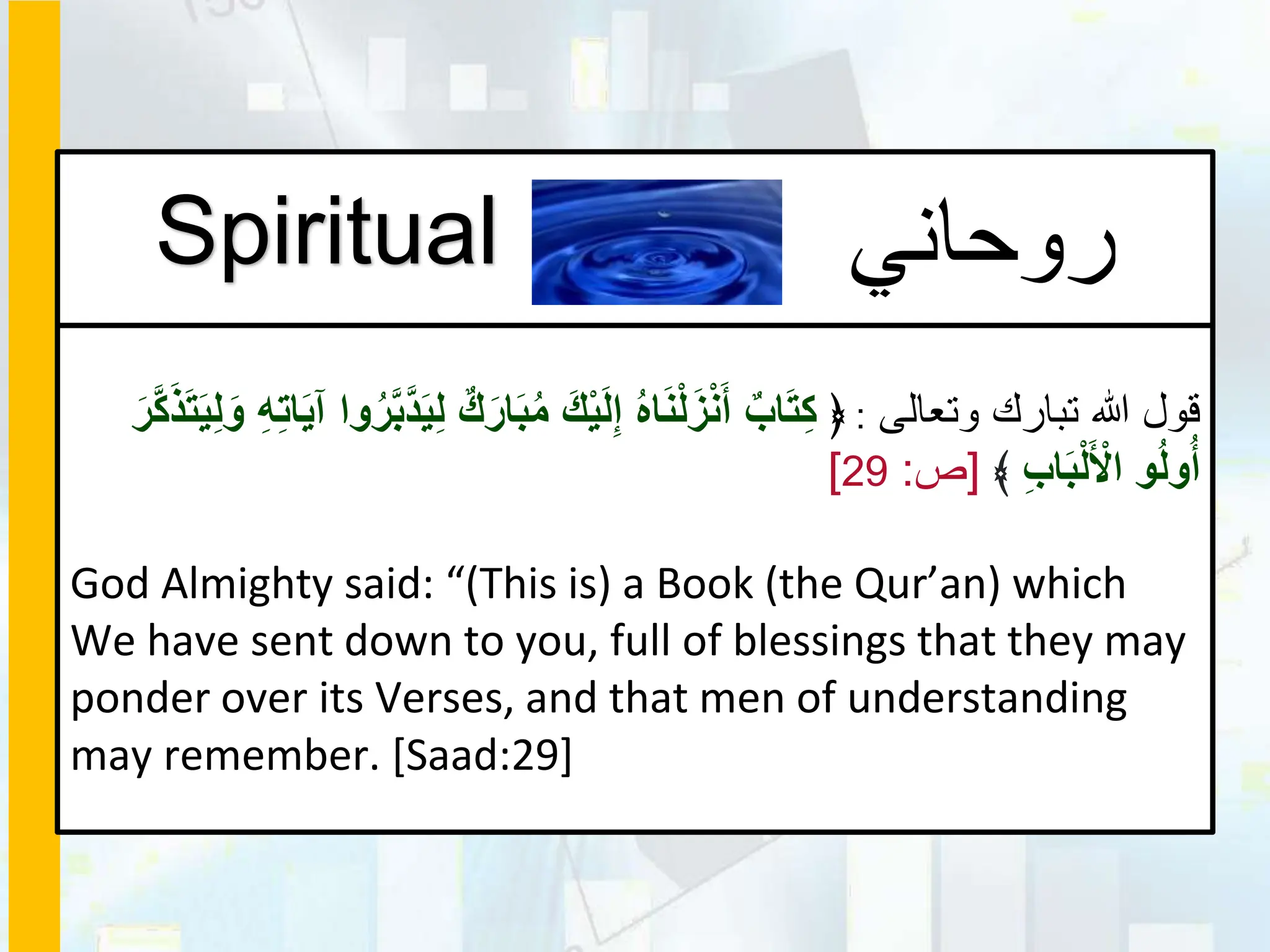 Spiritual روحاني

قول الله تبارك وتعالى : ﴿ كِتَابٌ أَنْزَلْنَاهُ إِلَيْكَ مُبَارَكٌ لِيَدَّبَّرُوا آيَاتِهِ وَلِيَتَذَكَّرَ أُولُو الْأَلْبَابِ ﴾ [ص: 29]

God Almighty said: “(This is) a Book (the Qur’an) which We have sent down to you, full of blessings that they may ponder over its Verses, and that men of understanding may remember. [Saad:29]